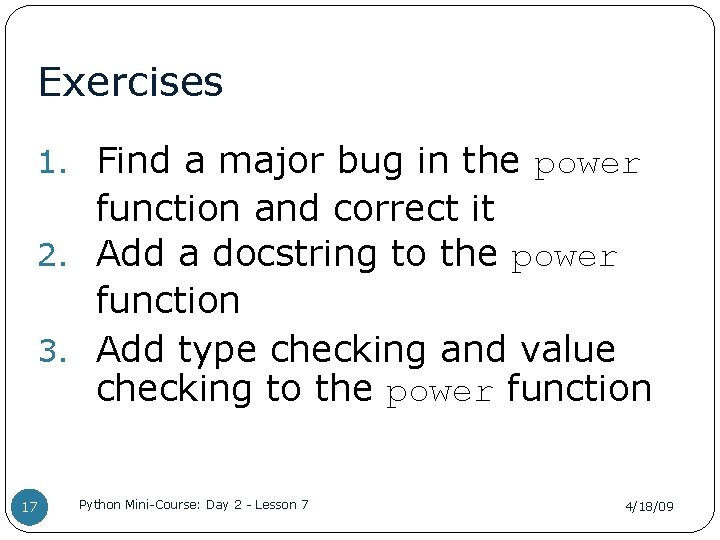 Exercises

1. Find a major bug in the power function and correct it
2. Add a docstring to the power function
3. Add type checking and value checking to the power function

17

Python Mini-Course: Day 2 - Lesson 7

4/18/09